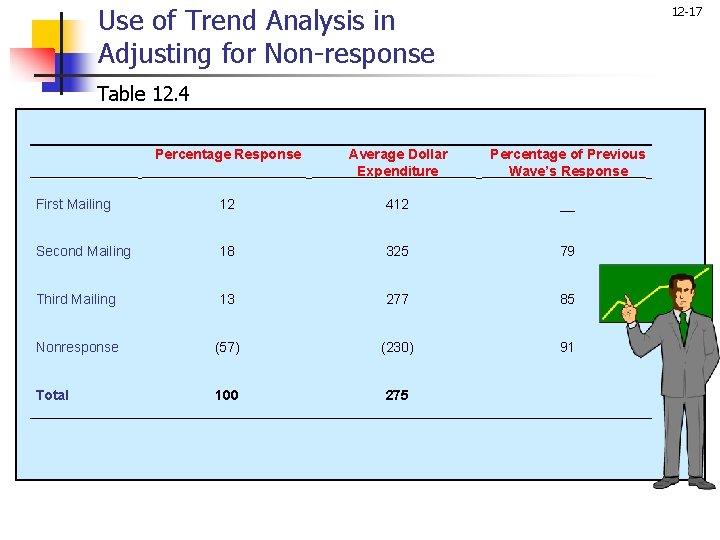 12-17

Use of Trend Analysis in Adjusting for Non-response

Table 12.4

| | Percentage Response | Average Dollar Expenditure | Percentage of Previous Wave's Response |
|---|---|---|---|
| First Mailing | 12 | 412 | __ |
| Second Mailing | 18 | 325 | 79 |
| Third Mailing | 13 | 277 | 85 |
| Nonresponse | (57) | (230) | 91 |
| **Total** | **100** | **275** | |